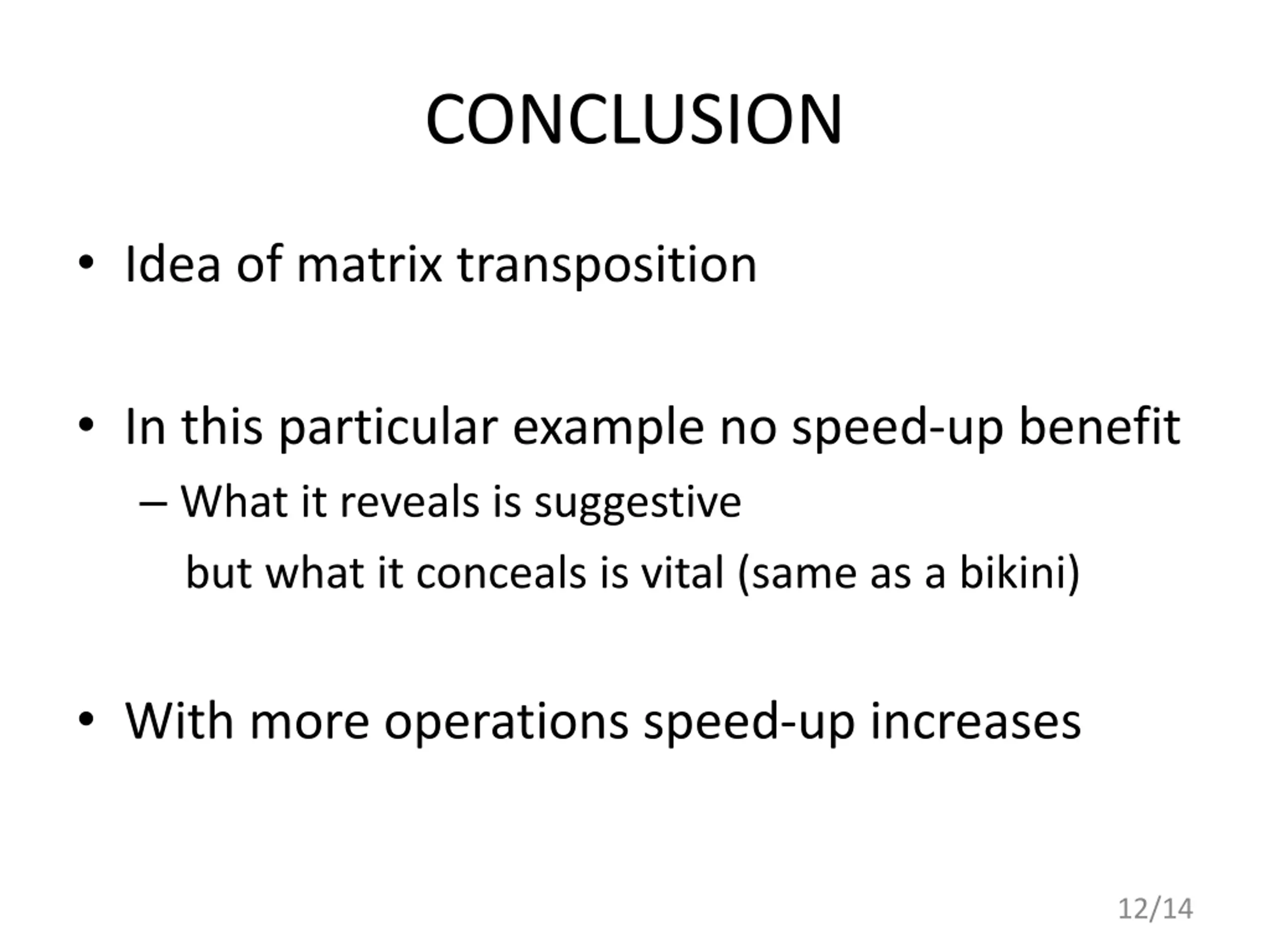 CONCLUSION

• Idea of matrix transposition

• In this particular example no speed-up benefit
– What it reveals is suggestive
but what it conceals is vital (same as a bikini)

• With more operations speed-up increases

12/14